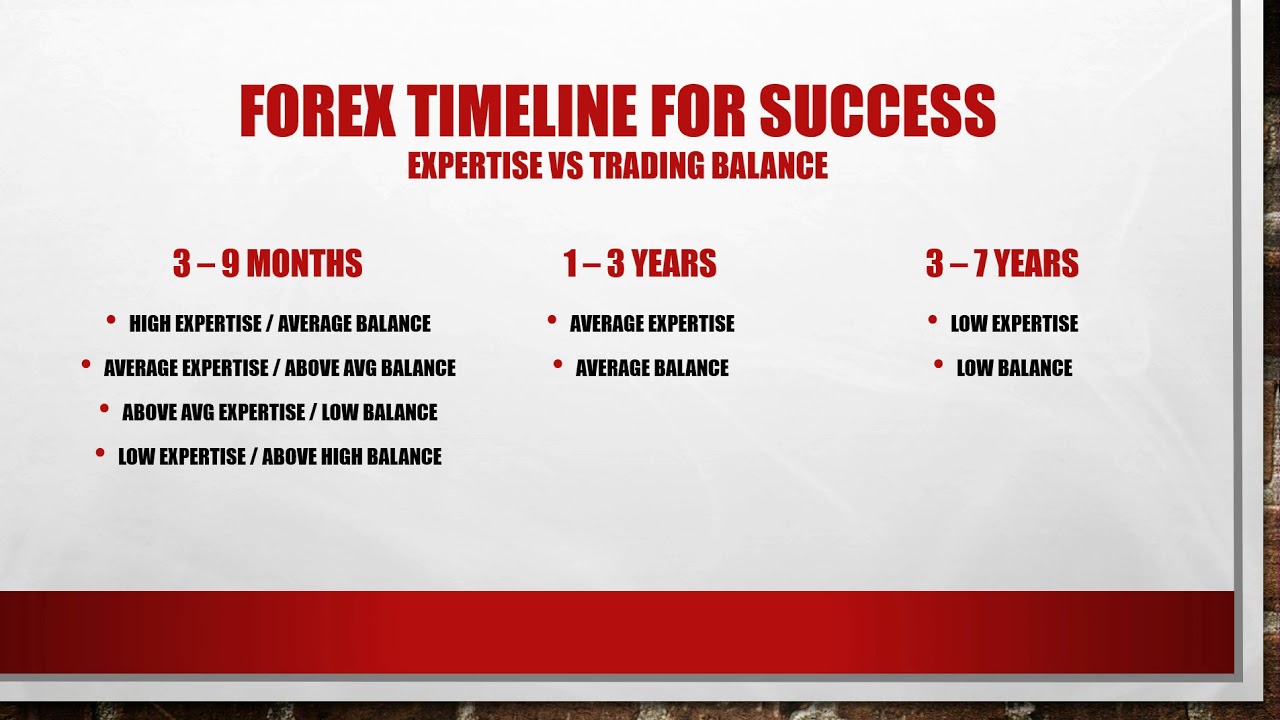 FOREX TIMELINE FOR SUCCESS
EXPERTISE VS TRADING BALANCE

3 – 9 MONTHS

• HIGH EXPERTISE / AVERAGE BALANCE
• AVERAGE EXPERTISE / ABOVE AVG BALANCE
• ABOVE AVG EXPERTISE / LOW BALANCE
• LOW EXPERTISE / ABOVE HIGH BALANCE

1 – 3 YEARS

• AVERAGE EXPERTISE
• AVERAGE BALANCE

3 – 7 YEARS

• LOW EXPERTISE
• LOW BALANCE